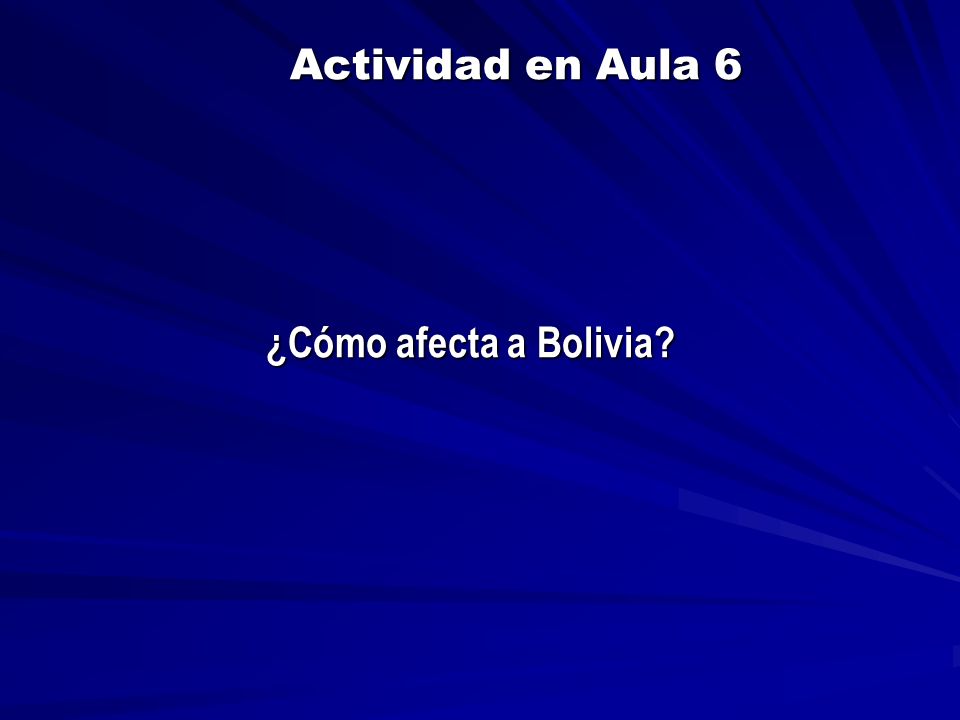 Actividad en Aula 6

¿Cómo afecta a Bolivia?